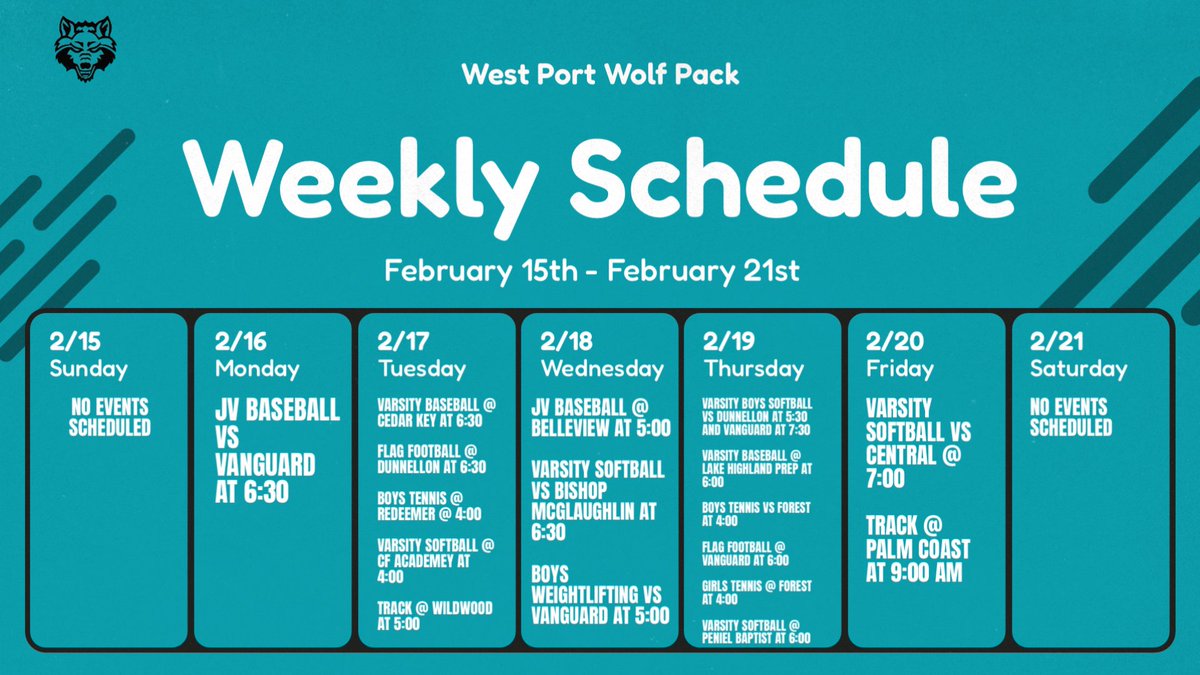 West Port Wolf Pack

Weekly Schedule

February 15th - February 21st

2/15
Sunday

NO EVENTS SCHEDULED

2/16
Monday

JV BASEBALL VS VANGUARD AT 6:30

2/17
Tuesday

VARSITY BASEBALL @ CEDAR KEY AT 6:30

FLAG FOOTBALL @ DUNNELLON AT 6:30

BOYS TENNIS @ REDEEMER @ 4:00

VARSITY SOFTBALL @ CF ACADEMEY AT 4:00

TRACK @ WILDWOOD AT 5:00

2/18
Wednesday

JV BASEBALL @ BELLEVIEW AT 5:00

VARSITY SOFTBALL VS BISHOP MCGLAUGHLIN AT 6:30

BOYS WEIGHTLIFTING VS VANGUARD AT 5:00

2/19
Thursday

VARSITY BOYS SOFTBALL VS DUNNELLON AT 5:30 AND VANGUARD AT 7:30

VARSITY BASEBALL @ LAKE HIGHLAND PREP AT 6:00

BOYS TENNIS VS FOREST AT 4:00

FLAG FOOTBALL @ VANGUARD AT 6:00

GIRLS TENNIS @ FOREST AT 4:00

VARSITY SOFTBALL @ PENIEL BAPTIST AT 6:00

2/20
Friday

VARSITY SOFTBALL VS CENTRAL @ 7:00

TRACK @ PALM COAST AT 9:00 AM

2/21
Saturday

NO EVENTS SCHEDULED